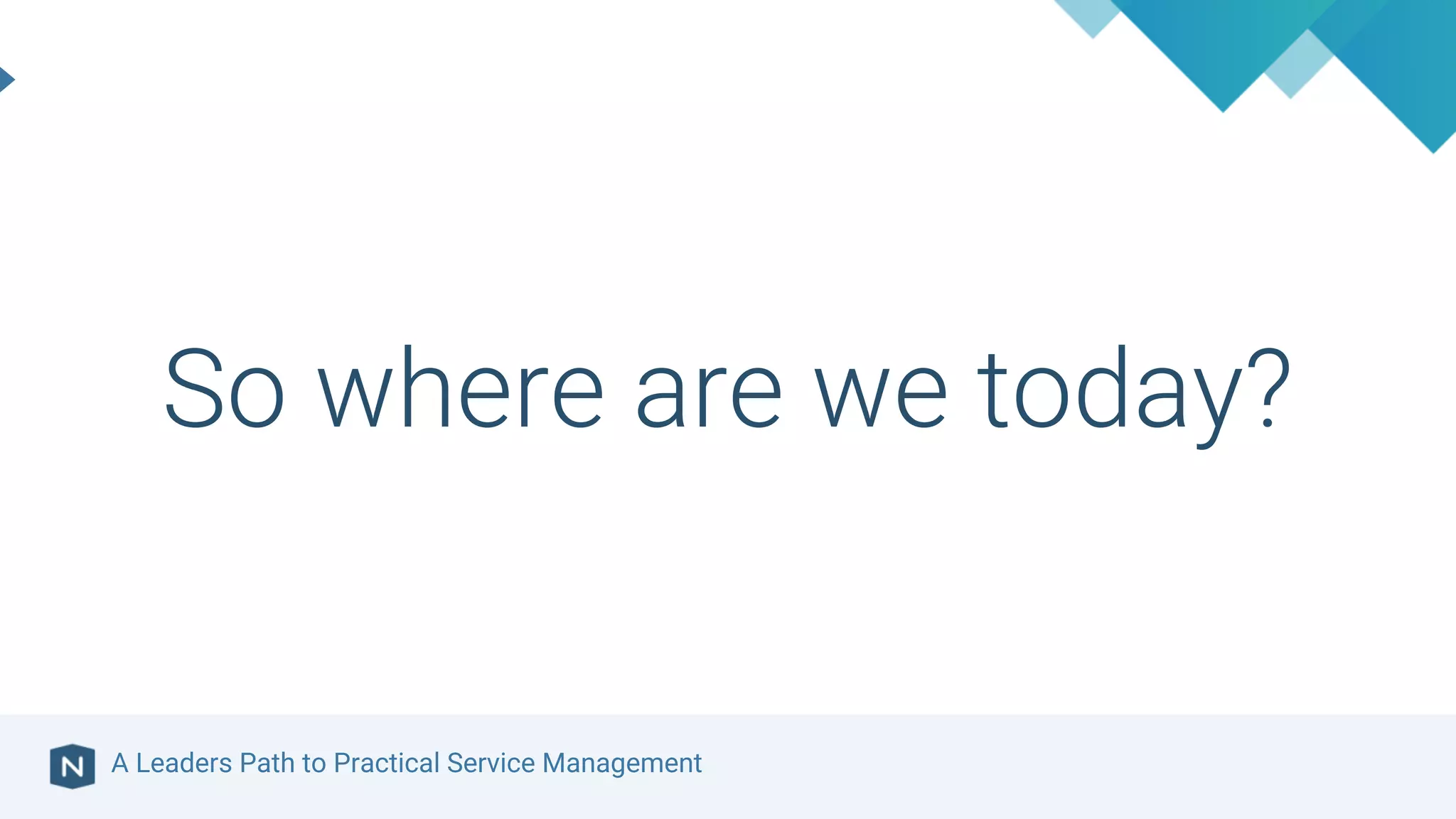 So where are we today?

N A Leaders Path to Practical Service Management